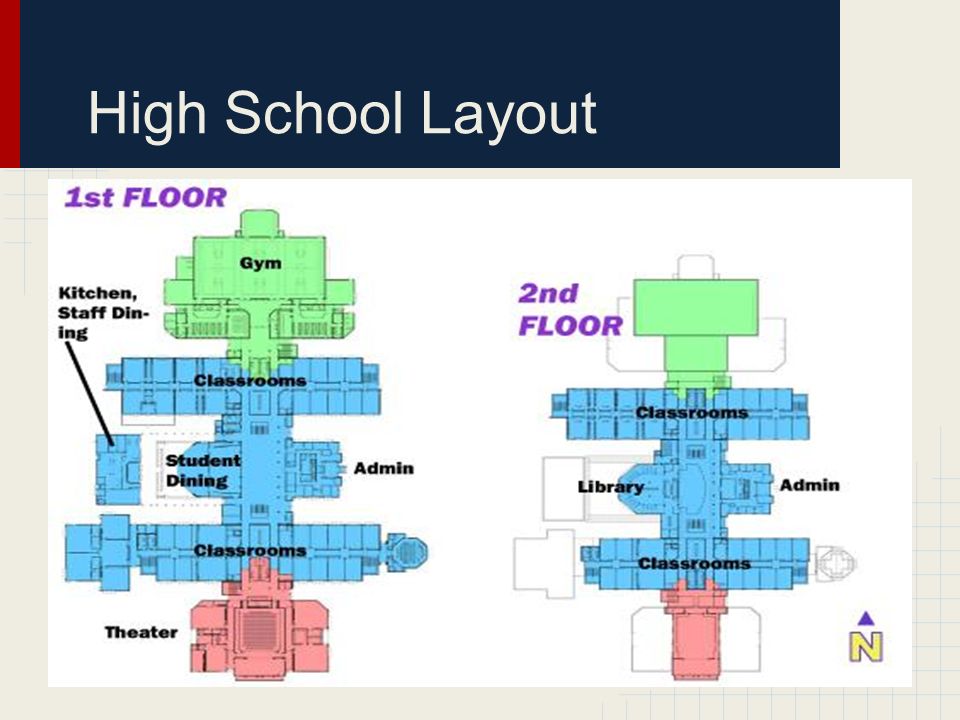 High School Layout

1st FLOOR

Gym

Kitchen, Staff Dining

Classrooms

Student Dining

Admin

Classrooms

Theater

2nd FLOOR

Classrooms

Library

Admin

Classrooms

N